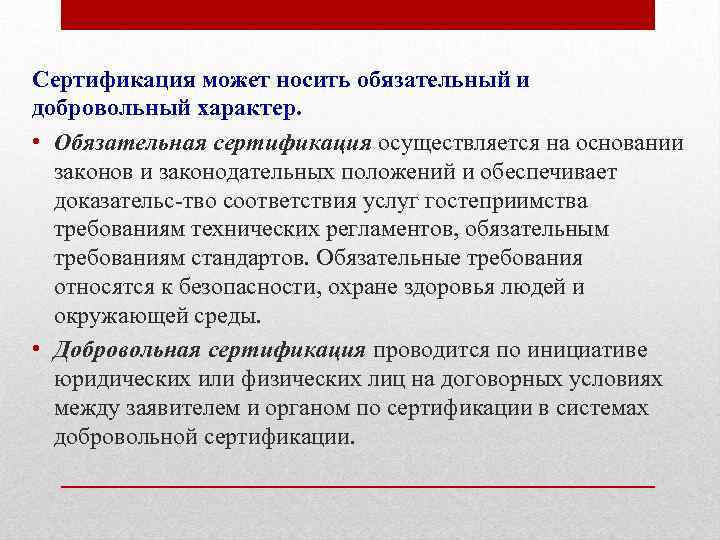 Сертификация может носить обязательный и добровольный характер.

• Обязательная сертификация осуществляется на основании законов и законодательных положений и обеспечивает доказательс-тво соответствия услуг гостеприимства требованиям технических регламентов, обязательным требованиям стандартов. Обязательные требования относятся к безопасности, охране здоровья людей и окружающей среды.

• Добровольная сертификация проводится по инициативе юридических или физических лиц на договорных условиях между заявителем и органом по сертификации в системах добровольной сертификации.